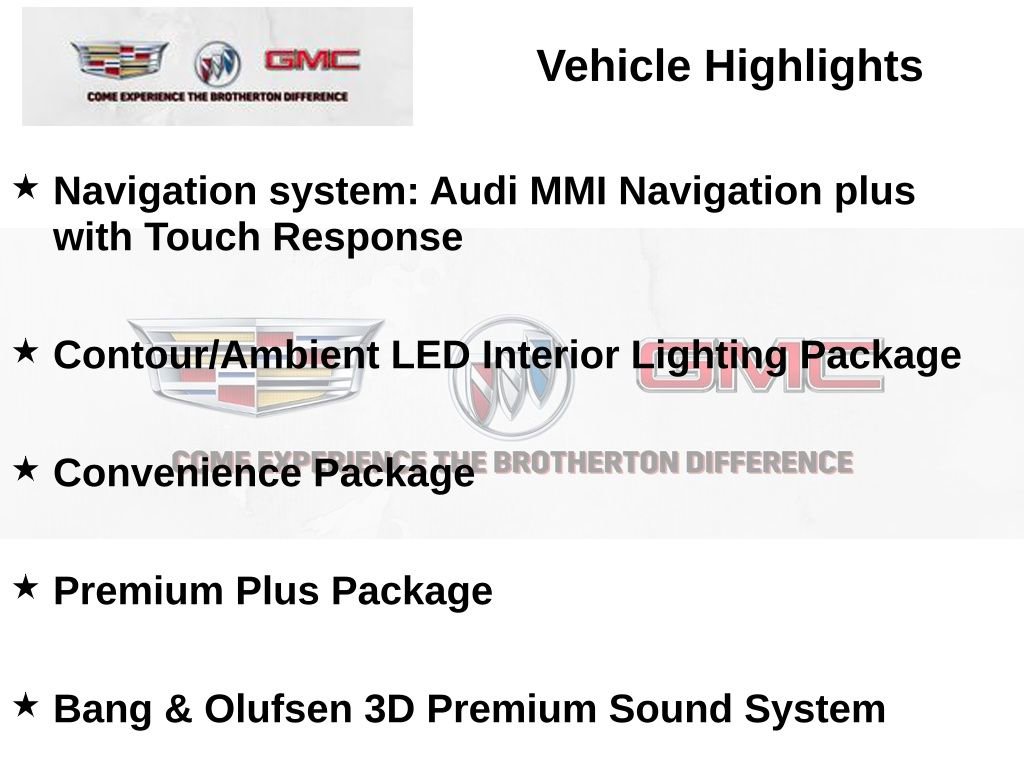 GMC
COME EXPERIENCE THE BROTHERTON DIFFERENCE

Vehicle Highlights

★ Navigation system: Audi MMI Navigation plus with Touch Response

★ Contour/Ambient LED Interior Lighting Package

★ Convenience Package

★ Premium Plus Package

★ Bang & Olufsen 3D Premium Sound System

GMC
COME EXPERIENCE THE BROTHERTON DIFFERENCE